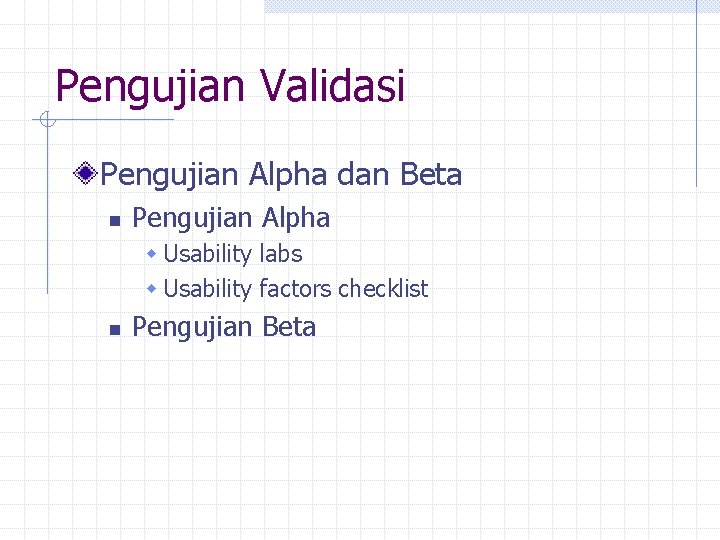 Pengujian Validasi

Pengujian Alpha dan Beta

Pengujian Alpha

Usability labs

Usability factors checklist

Pengujian Beta